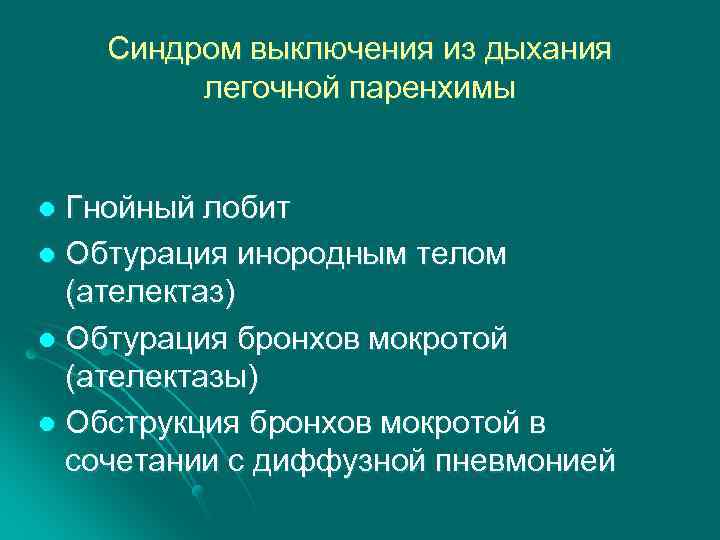 Синдром выключения из дыхания легочной паренхимы

- Гнойный лобит
- Обтурация инородным телом (ателектаз)
- Обтурация бронхов мокротой (ателектазы)
- Обструкция бронхов мокротой в сочетании с диффузной пневмонией